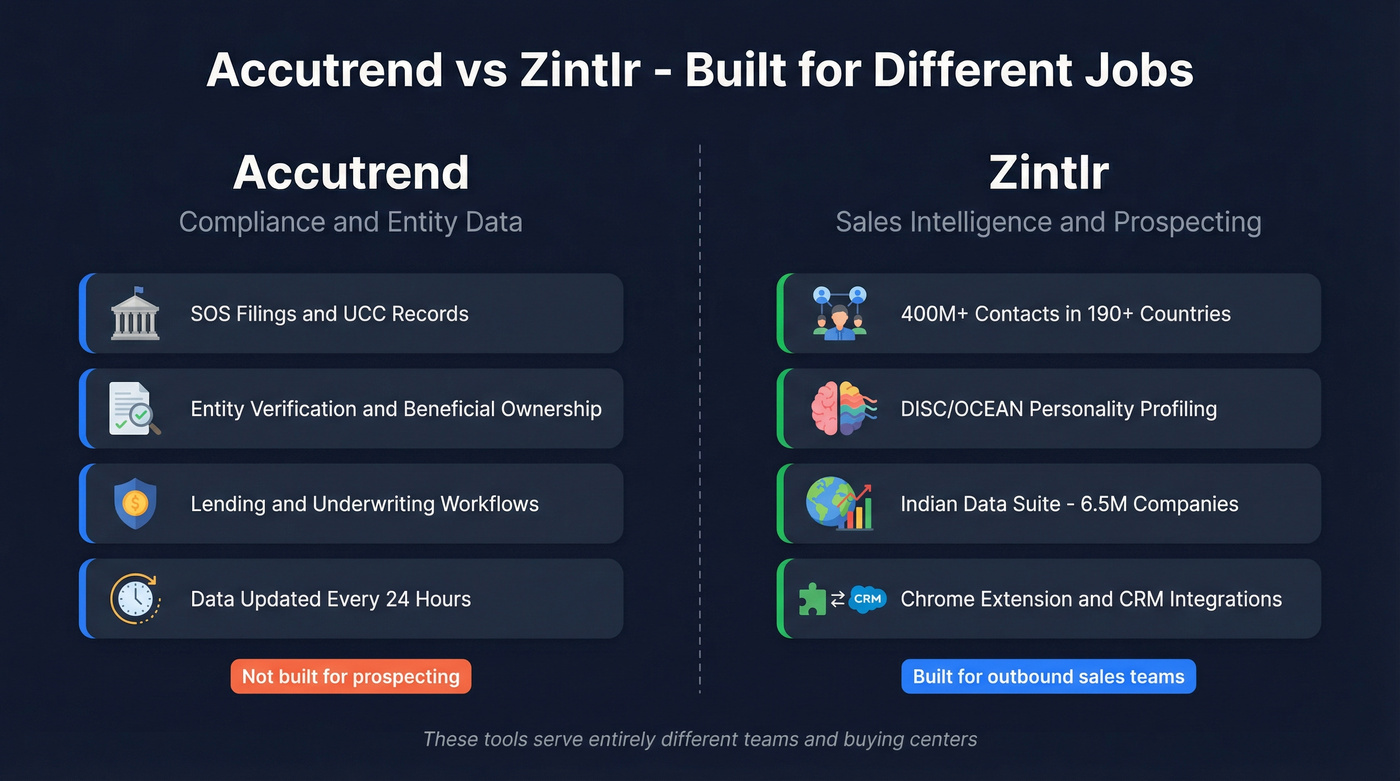 Accutrend vs Zintlr - Built for Different Jobs

Accutrend
Compliance and Entity Data

SOS Filings and UCC Records

Entity Verification and Beneficial Ownership

Lending and Underwriting Workflows

Data Updated Every 24 Hours

Not built for prospecting

Zintlr
Sales Intelligence and Prospecting

400M+ Contacts in 190+ Countries

DISC/OCEAN Personality Profiling

Indian Data Suite - 6.5M Companies

CRM Chrome Extension and CRM Integrations

Built for outbound sales teams

These tools serve entirely different teams and buying centers